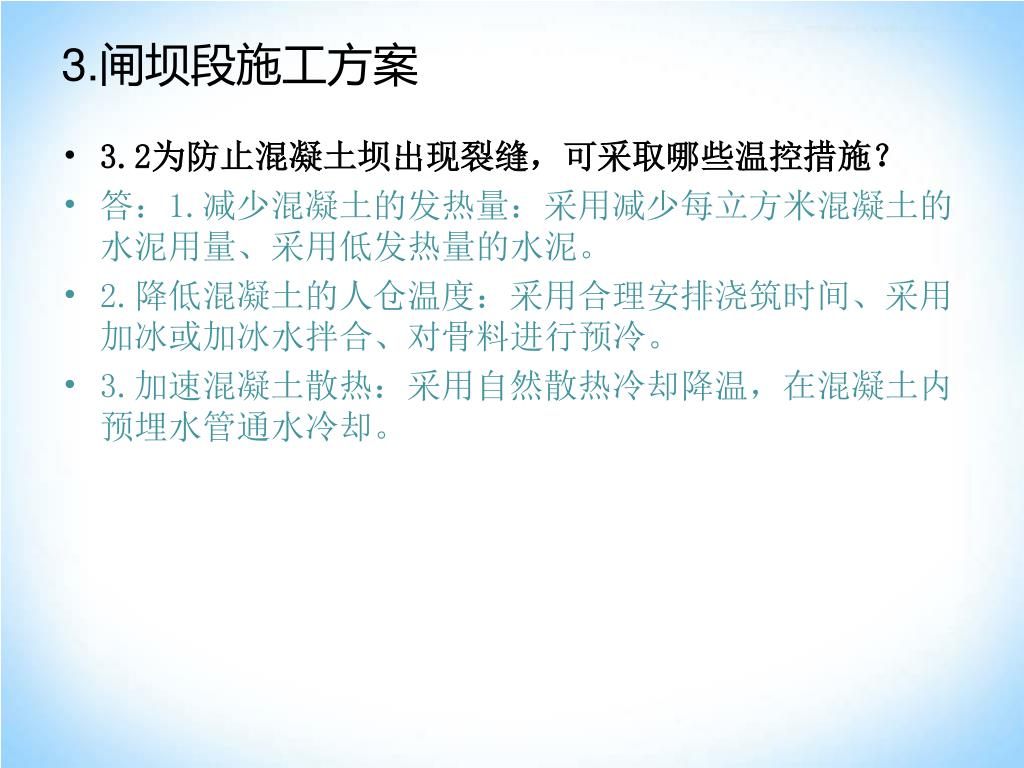 3.闸坝段施工方案

• 3.2为防止混凝土坝出现裂缝，可采取哪些温控措施？

• 答：1.减少混凝土的发热量：采用减少每立方米混凝土的水泥用量、采用低发热量的水泥。

• 2.降低混凝土的人仓温度：采用合理安排浇筑时间、采用加冰或加冰水拌合、对骨料进行预冷。

• 3.加速混凝土散热：采用自然散热冷却降温，在混凝土内预埋水管通水冷却。